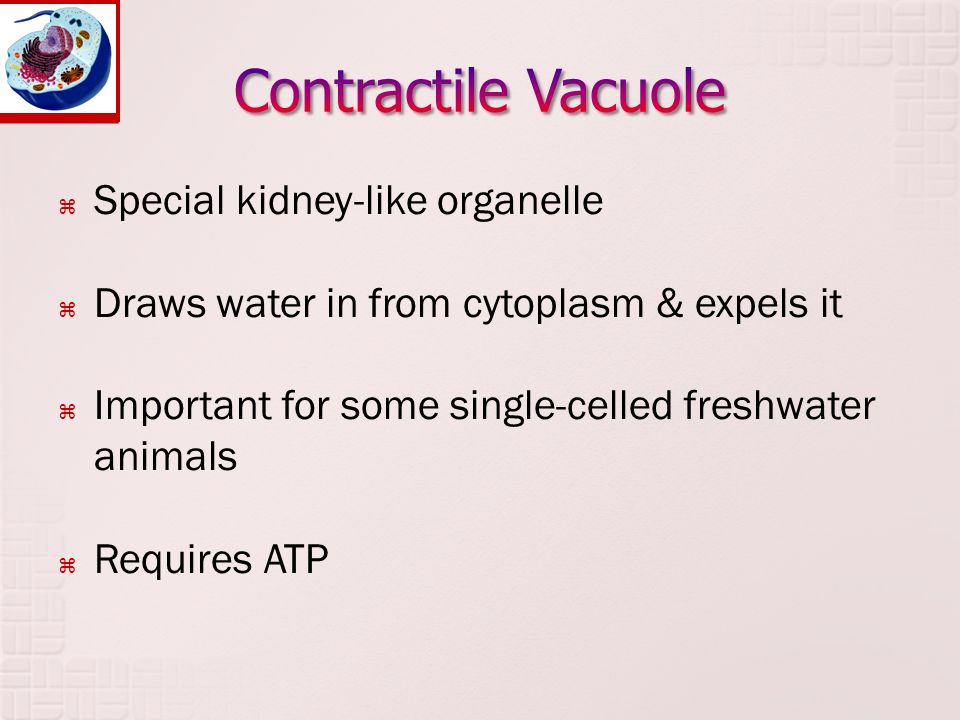 Contractile Vacuole

⌘ Special kidney-like organelle

⌘ Draws water in from cytoplasm & expels it

⌘ Important for some single-celled freshwater animals

⌘ Requires ATP